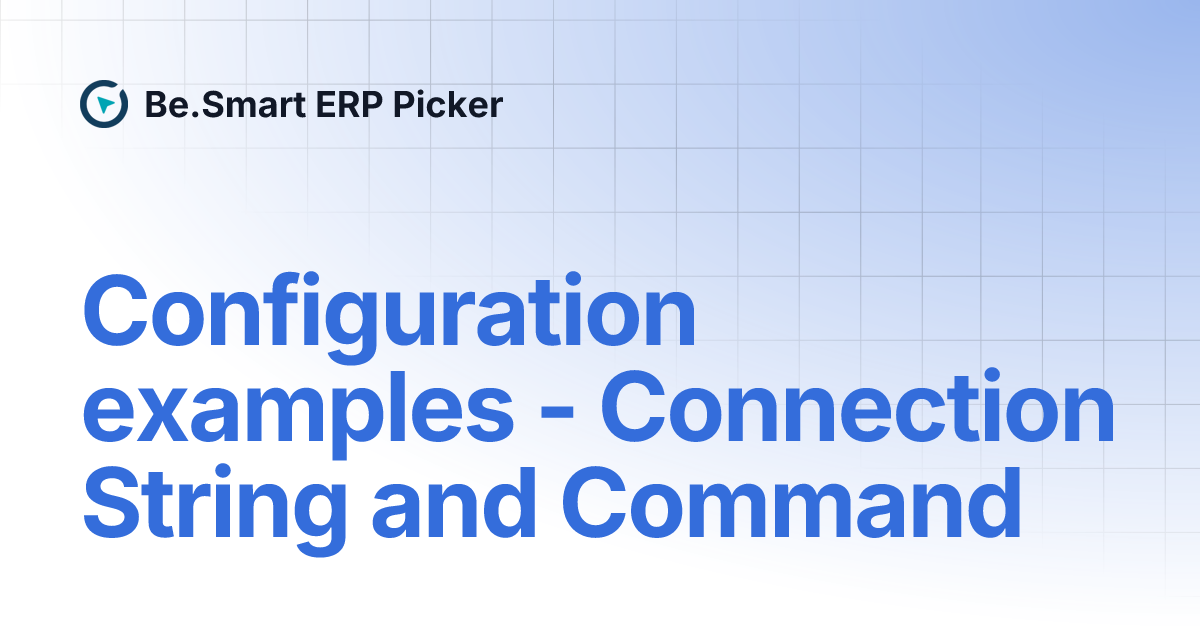 Be.Smart ERP Picker

Configuration examples - Connection String and Command